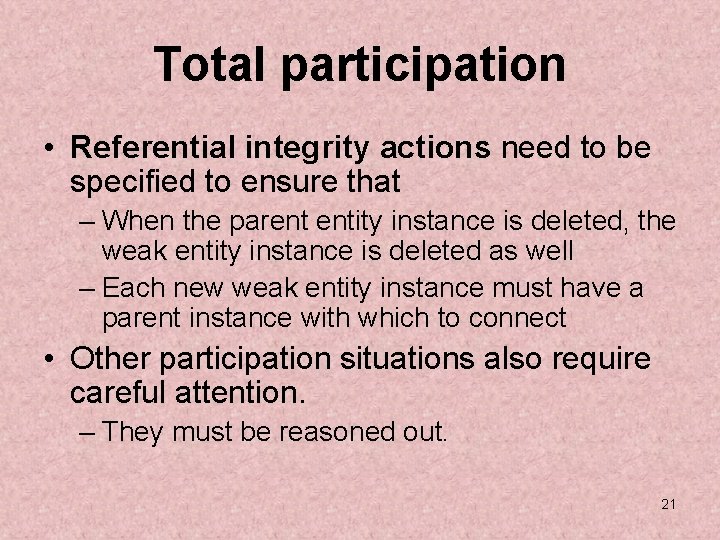 Total participation

• Referential integrity actions need to be specified to ensure that

– When the parent entity instance is deleted, the weak entity instance is deleted as well

– Each new weak entity instance must have a parent instance with which to connect

• Other participation situations also require careful attention.

– They must be reasoned out.

21